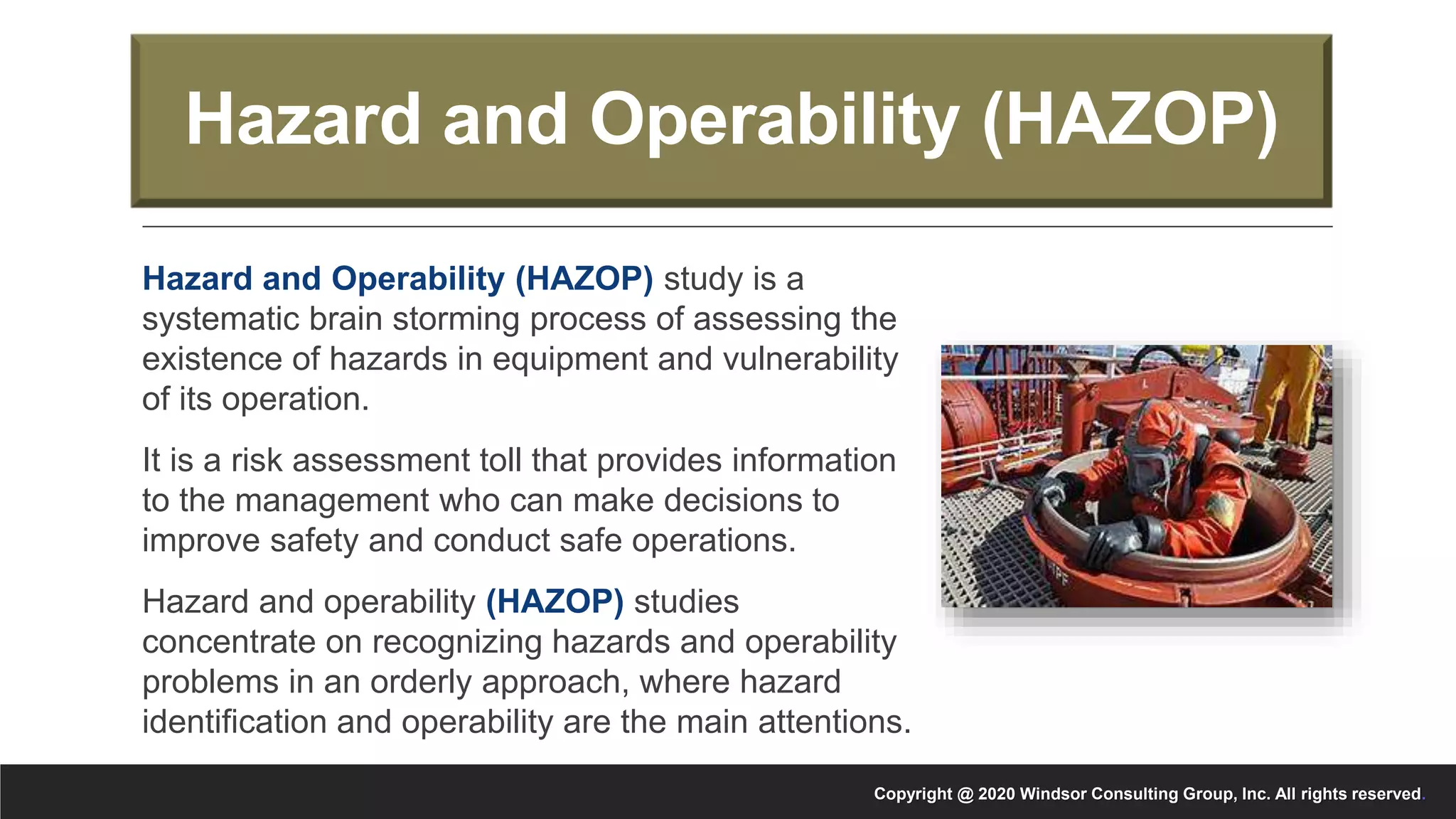 Hazard and Operability (HAZOP)

Hazard and Operability (HAZOP) study is a systematic brain storming process of assessing the existence of hazards in equipment and vulnerability of its operation.

It is a risk assessment toll that provides information to the management who can make decisions to improve safety and conduct safe operations.

Hazard and operability (HAZOP) studies concentrate on recognizing hazards and operability problems in an orderly approach, where hazard identification and operability are the main attentions.

Copyright @ 2020 Windsor Consulting Group, Inc. All rights reserved.